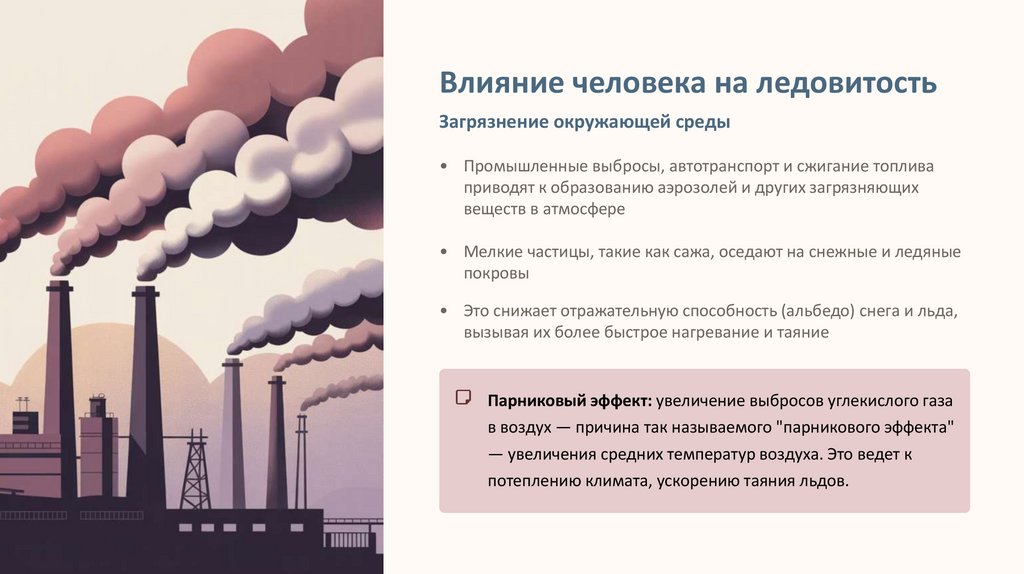 Влияние человека на ледовитость

Загрязнение окружающей среды

• Промышленные выбросы, автотранспорт и сжигание топлива приводят к образованию аэрозолей и других загрязняющих веществ в атмосфере

• Мелкие частицы, такие как сажа, оседают на снежные и ледяные покровы

• Это снижает отражательную способность (альбедо) снега и льда, вызывая их более быстрое нагревание и таяние

Парниковый эффект: увеличение выбросов углекислого газа в воздух — причина так называемого "парникового эффекта" — увеличения средних температур воздуха. Это ведет к потеплению климата, ускорению таяния льдов.